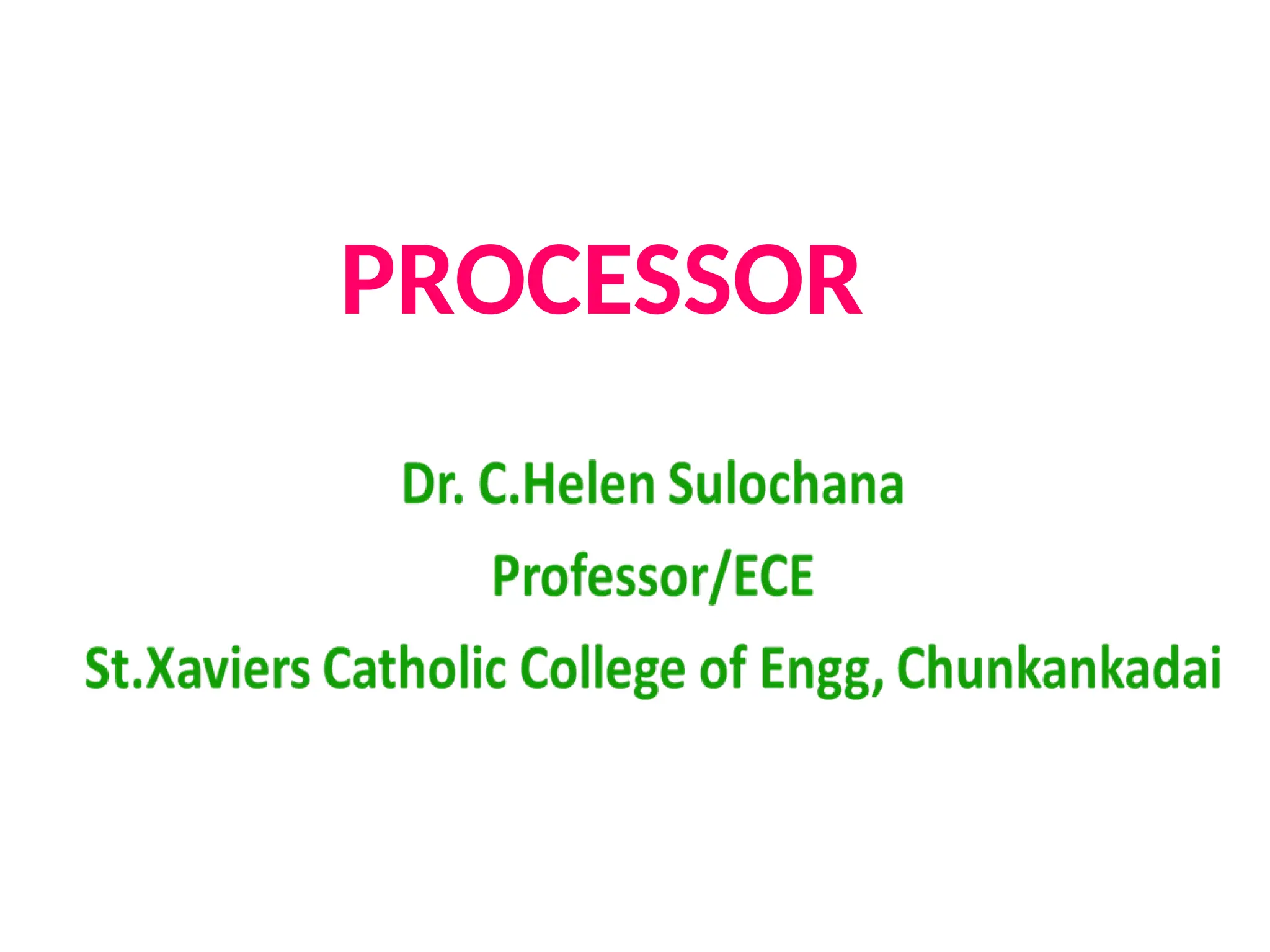 PROCESSOR

Dr. C.Helen Sulochana

Professor/ECE

St.Xaviers Catholic College of Engg, Chunkankadai